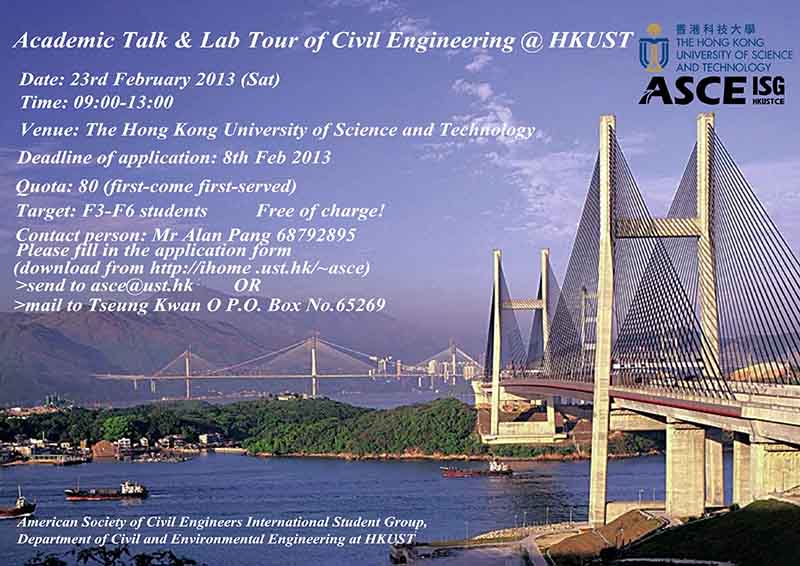 Academic Talk & Lab Tour of Civil Engineering @ HKUST

香港科技大學
THE HONG KONG UNIVERSITY OF SCIENCE AND TECHNOLOGY

ASCE ISG HKUSTCE

Date: 23rd February 2013 (Sat)
Time: 09:00-13:00
Venue: The Hong Kong University of Science and Technology
Deadline of application: 8th Feb 2013
Quota: 80 (first-come first-served)
Target: F3-F6 students Free of charge!
Contact person: Mr Alan Pang 68792895
Please fill in the application form (download from http://ihome .ust.hk/~asce)
>send to asce@ust.hk OR
>mail to Tseung Kwan O P.O. Box No.65269

American Society of Civil Engineers International Student Group,
Department of Civil and Environmental Engineering at HKUST